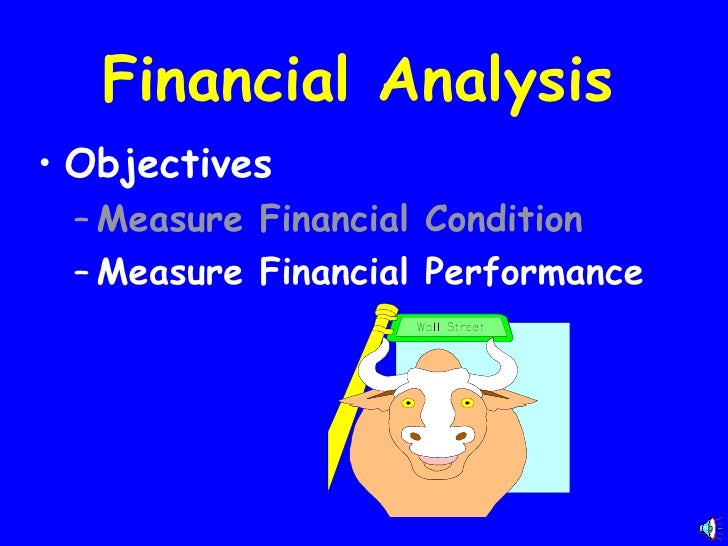 Financial Analysis

• Objectives

– Measure Financial Condition

– Measure Financial Performance

Wall Street